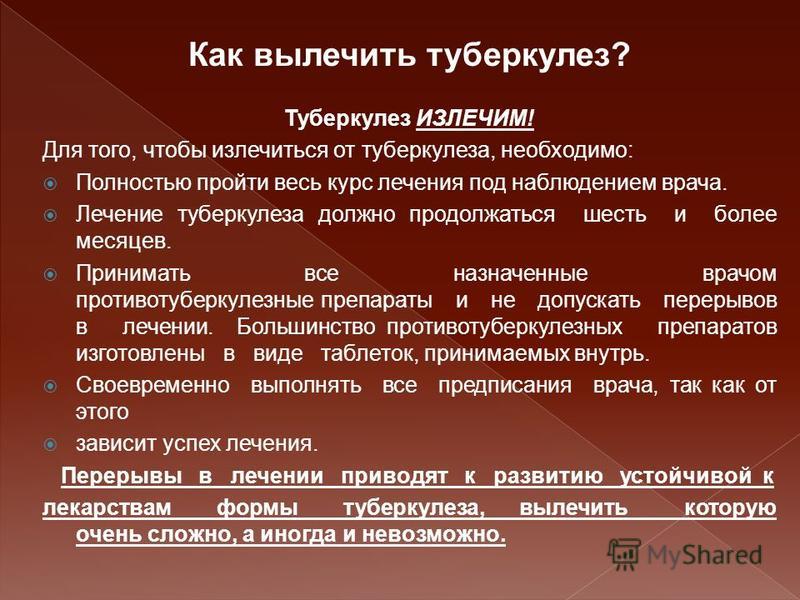 Как вылечить туберкулез?

Туберкулез ИЗЛЕЧИМ!

Для того, чтобы излечиться от туберкулеза, необходимо:

Полностью пройти весь курс лечения под наблюдением врача.

Лечение туберкулеза должно продолжаться шесть и более месяцев.

Принимать все назначенные врачом противотуберкулезные препараты и не допускать перерывов в лечении. Большинство противотуберкулезных препаратов изготовлены в виде таблеток, принимаемых внутрь.

Своевременно выполнять все предписания врача, так как от этого

зависит успех лечения.

Перерывы в лечении приводят к развитию устойчивой к лекарствам формы туберкулеза, вылечить которую очень сложно, а иногда и невозможно.

MyShared